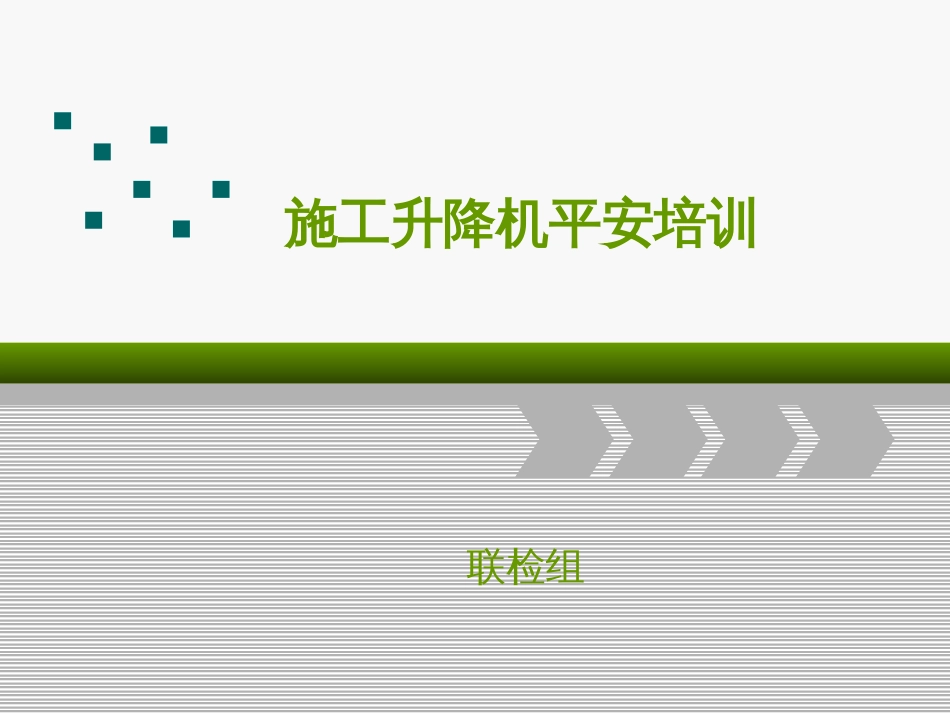 施工升降机平安培训

联检组